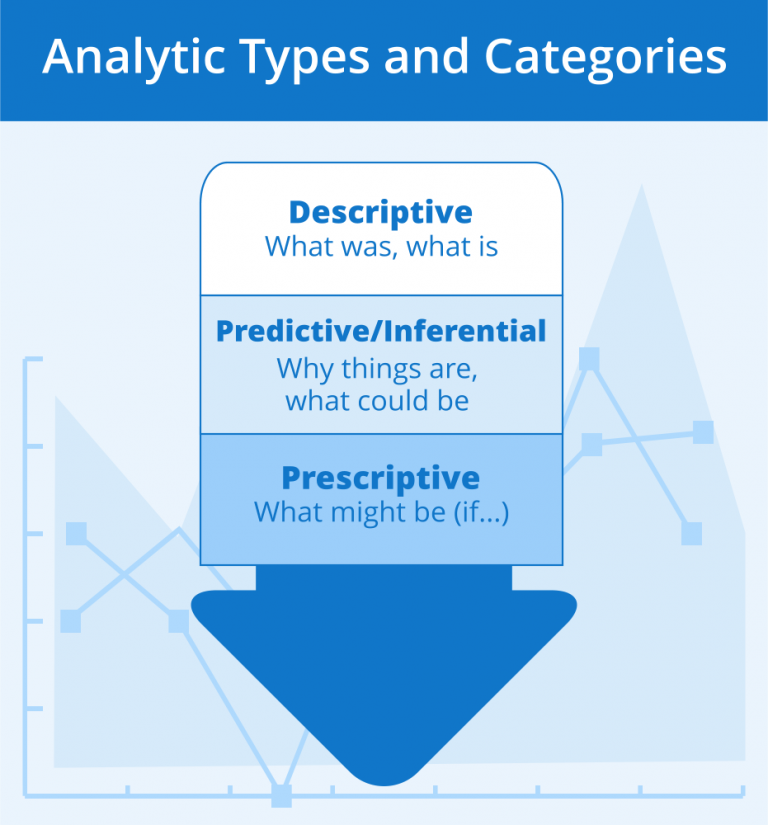 Analytic Types and Categories

Descriptive
What was, what is

Predictive/Inferential
Why things are, what could be

Prescriptive
What might be (if...)